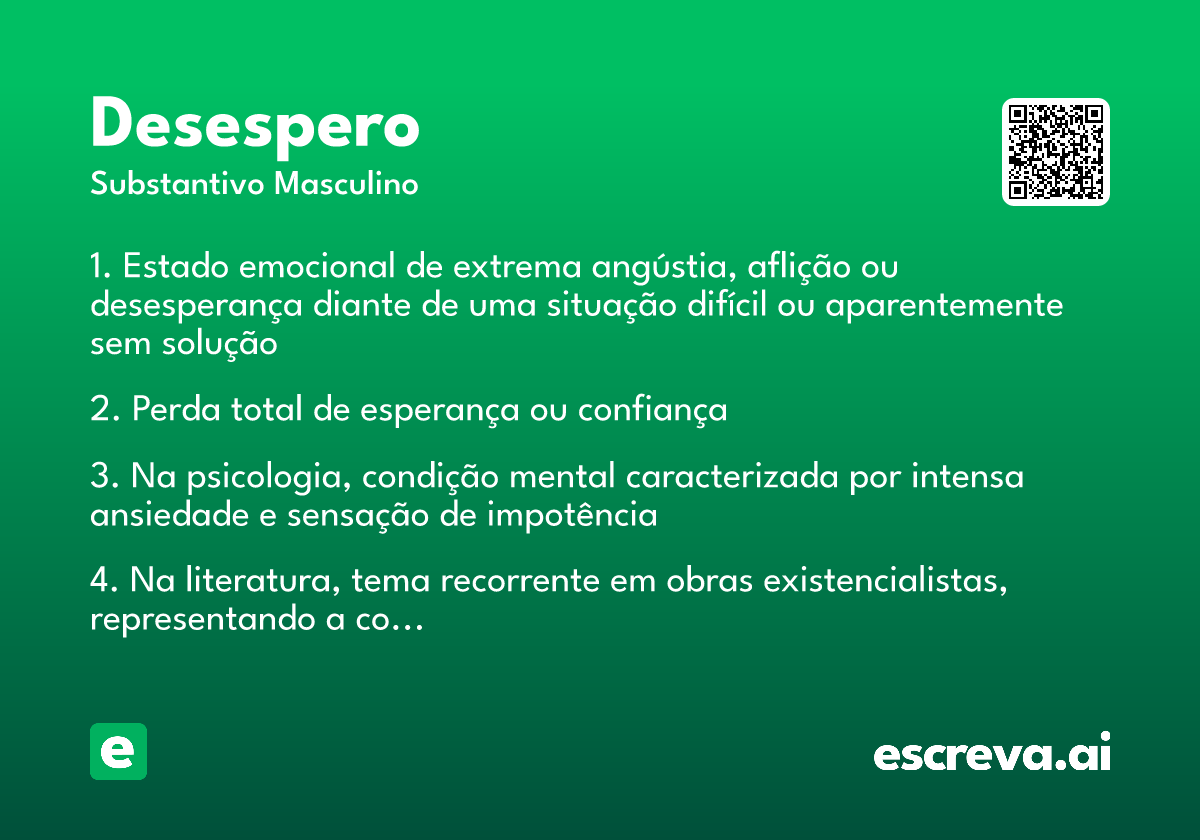 Desespero
Substantivo Masculino

1. Estado emocional de extrema angústia, aflição ou desesperança diante de uma situação difícil ou aparentemente sem solução

2. Perda total de esperança ou confiança

3. Na psicologia, condição mental caracterizada por intensa ansiedade e sensação de impotência

4. Na literatura, tema recorrente em obras existencialistas, representando a co...

e

escreva.ai